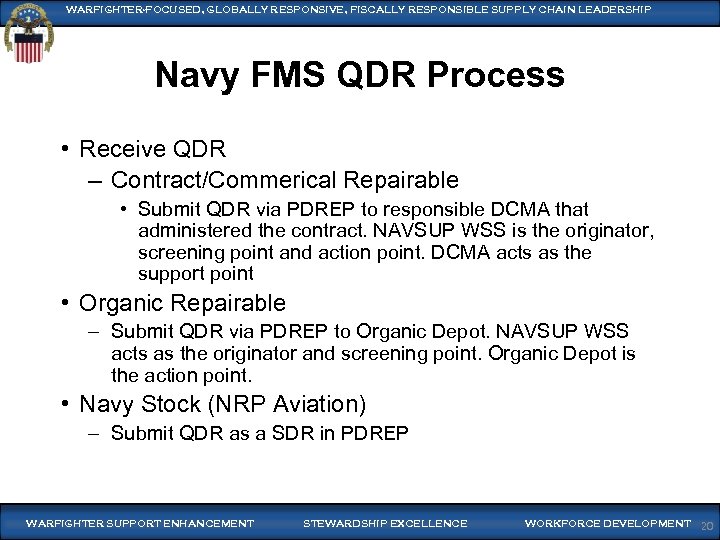 WARFIGHTER-FOCUSED, GLOBALLY RESPONSIVE, FISCALLY RESPONSIBLE SUPPLY CHAIN LEADERSHIP

Navy FMS QDR Process

• Receive QDR
– Contract/Commerical Repairable
• Submit QDR via PDREP to responsible DCMA that administered the contract. NAVSUP WSS is the originator, screening point and action point. DCMA acts as the support point
• Organic Repairable
– Submit QDR via PDREP to Organic Depot. NAVSUP WSS acts as the originator and screening point. Organic Depot is the action point.
• Navy Stock (NRP Aviation)
– Submit QDR as a SDR in PDREP

WARFIGHTER SUPPORT ENHANCEMENT STEWARDSHIP EXCELLENCE WORKFORCE DEVELOPMENT 20